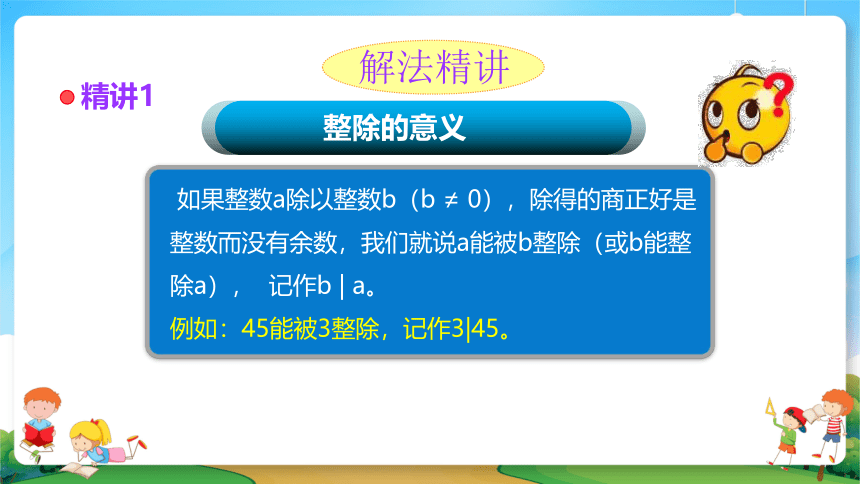 解法精讲

精讲1

整除的意义

如果整数a除以整数b（b ≠ 0），除得的商正好是整数而没有余数，我们就说a能被b整除（或b能整除a），　记作b | a。

例如：45能被3整除，记作3|45。